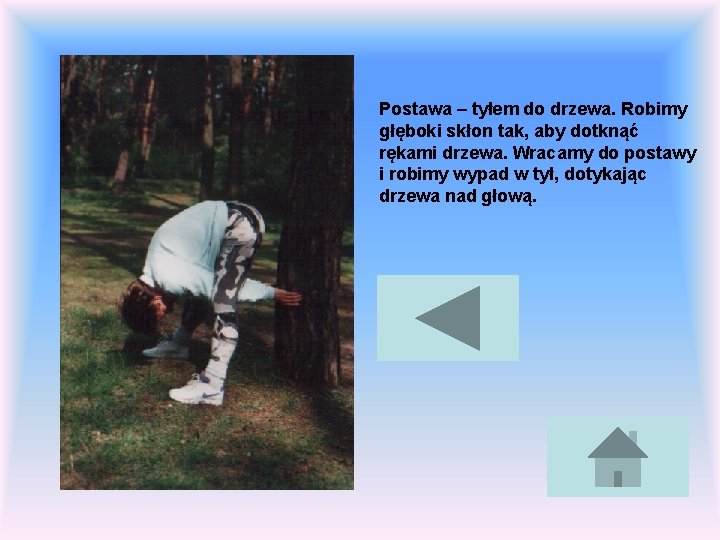 Postawa – tyłem do drzewa. Robimy głęboki skłon tak, aby dotknąć rękami drzewa. Wracamy do postawy i robimy wypad w tył, dotykając drzewa nad głową.